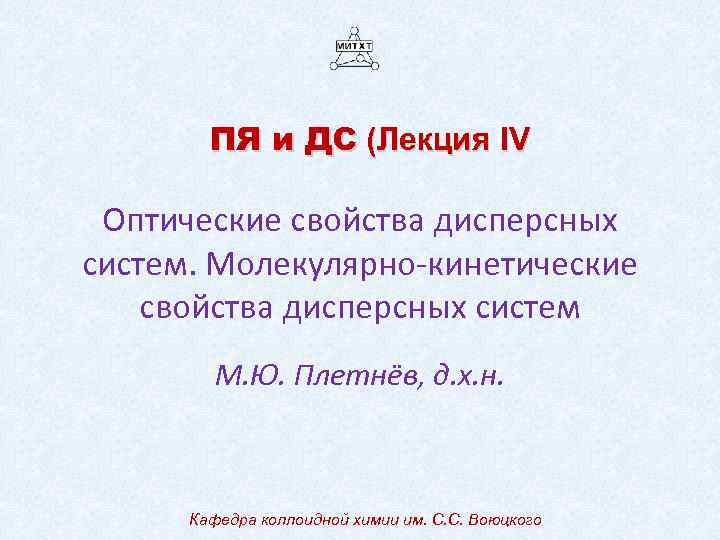 МИТХТ

ПЯ и ДС (Лекция IV

Оптические свойства дисперсных систем. Молекулярно-кинетические свойства дисперсных систем

М.Ю. Плетнёв, д.х.н.

Кафедра коллоидной химии им. С.С. Воюцкого